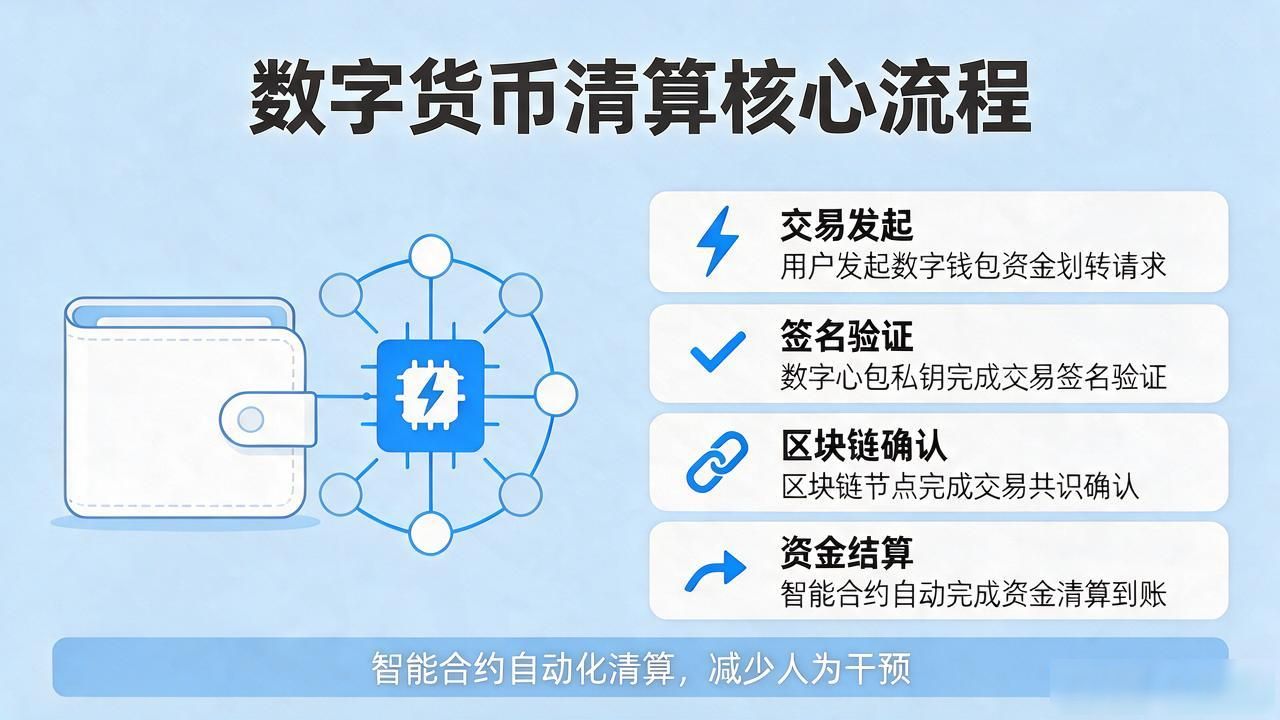 数字货币清算核心流程

交易发起
用户发起数字钱包资金划转请求

签名验证
数字心包私钥完成交易签名验证

区块链确认
区块链节点完成交易共识确认

资金结算
智能合约自动完成资金清算到账

智能合约自动化清算，减少人为干预